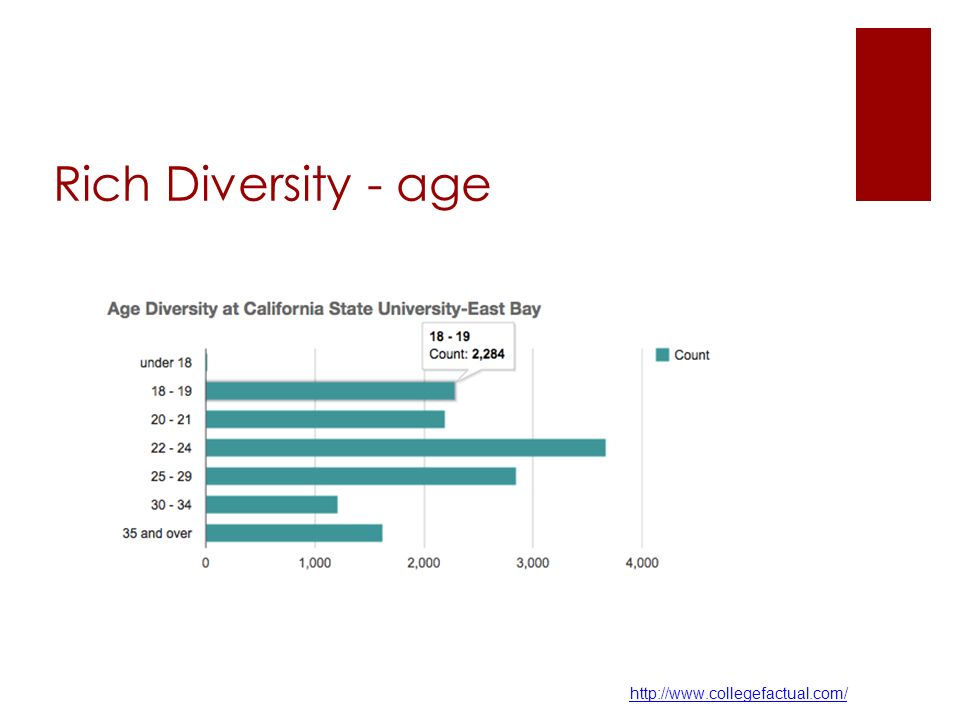 Rich Diversity - age

Age Diversity at California State University-East Bay

18 - 19
Count: 2,284

Count

under 18
18 - 19
20 - 21
22 - 24
25 - 29
30 - 34
35 and over

0
1,000
2,000
3,000
4,000

http://www.collegefactual.com/